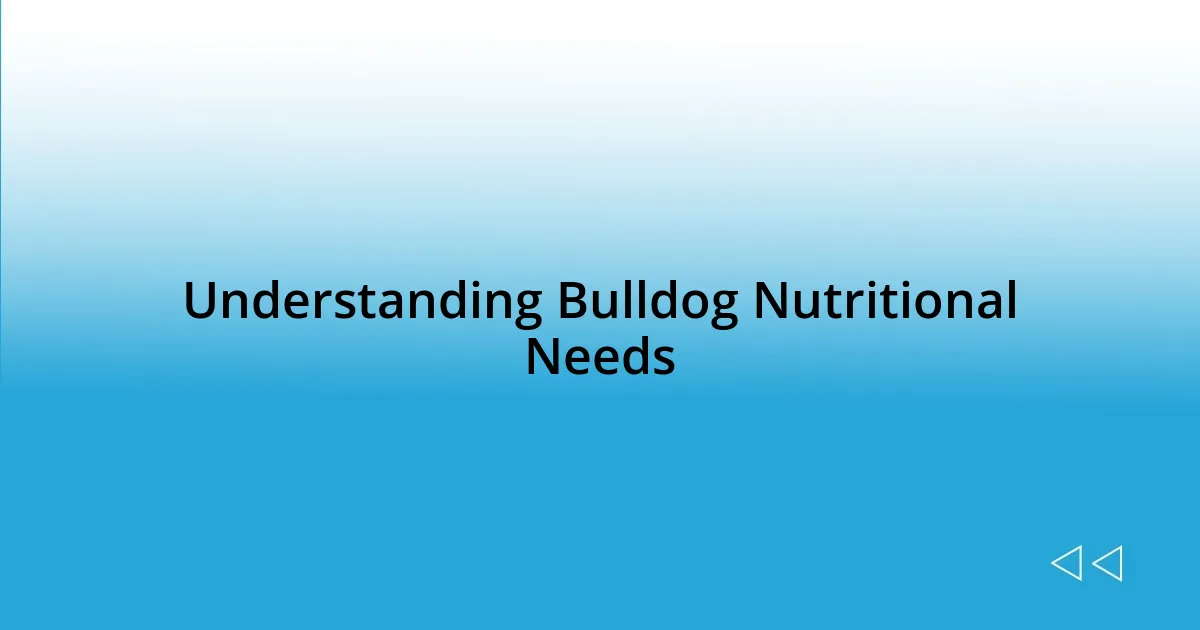 Understanding Bulldog Nutritional Needs